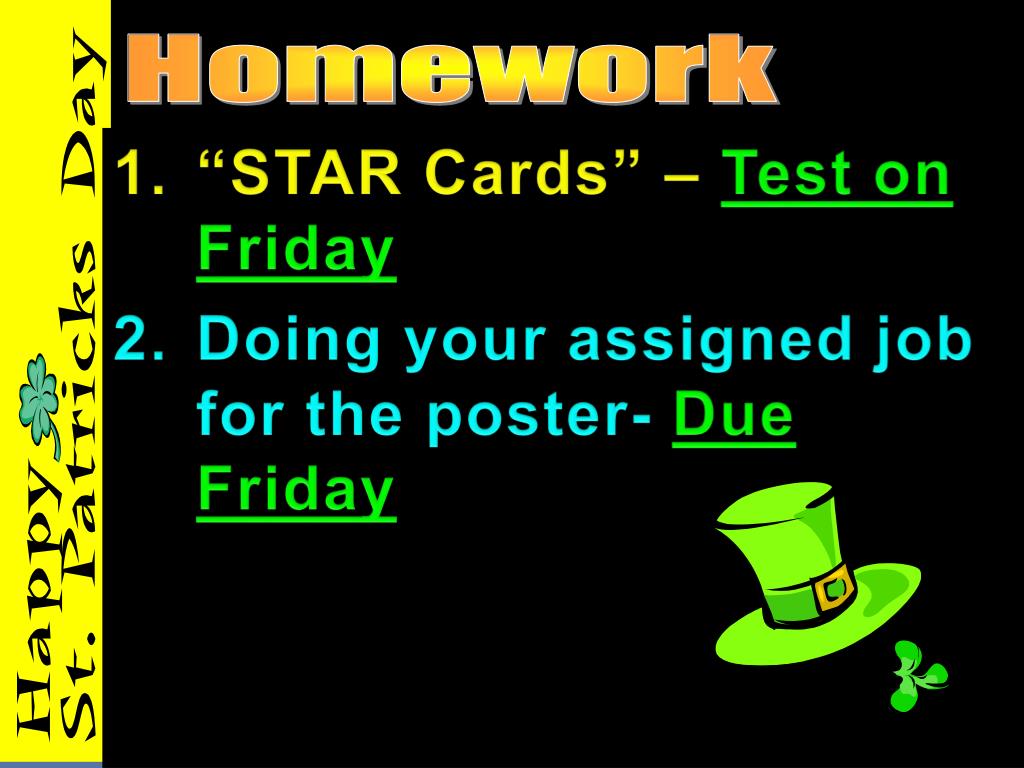 Happy St. Patricks Day

Homework

1. “STAR Cards” – Test on Friday

2. Doing your assigned job for the poster- Due Friday